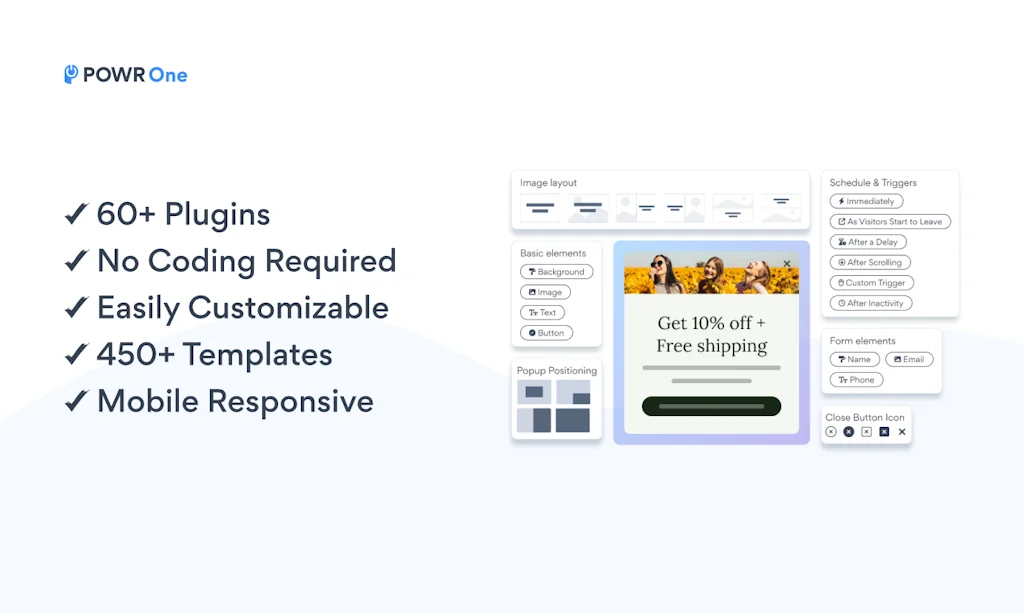 POWR One

✓ 60+ Plugins
✓ No Coding Required
✓ Easily Customizable
✓ 450+ Templates
✓ Mobile Responsive

Image layout

Basic elements
Background
Image
Text
Button

Popup Positioning

Get 10% off + Free shipping

Schedule & Triggers
Immediately
As Visitors Start to Leave
After a Delay
After Scrolling
Custom Trigger
After Inactivity

Form elements
Name
Email
Phone

Close Button Icon